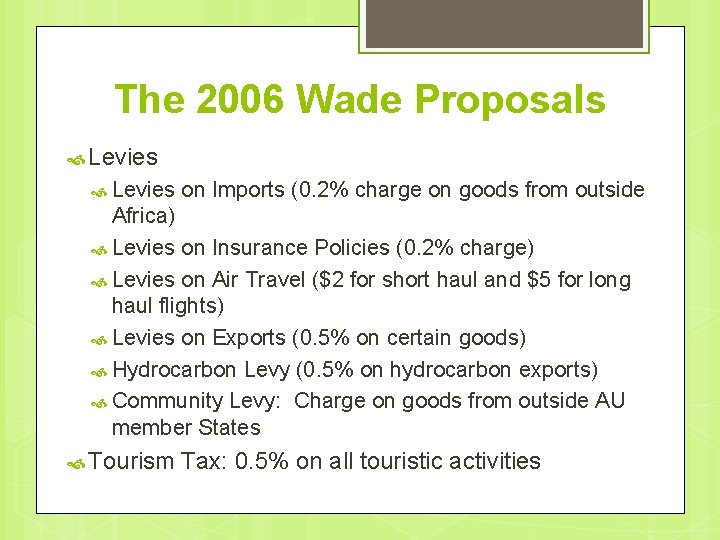 The 2006 Wade Proposals

Levies

Levies on Imports (0.2% charge on goods from outside Africa)

Levies on Insurance Policies (0.2% charge)

Levies on Air Travel (\$2 for short haul and \$5 for long haul flights)

Levies on Exports (0.5% on certain goods)

Hydrocarbon Levy (0.5% on hydrocarbon exports)

Community Levy: Charge on goods from outside AU member States

Tourism Tax: 0.5% on all touristic activities